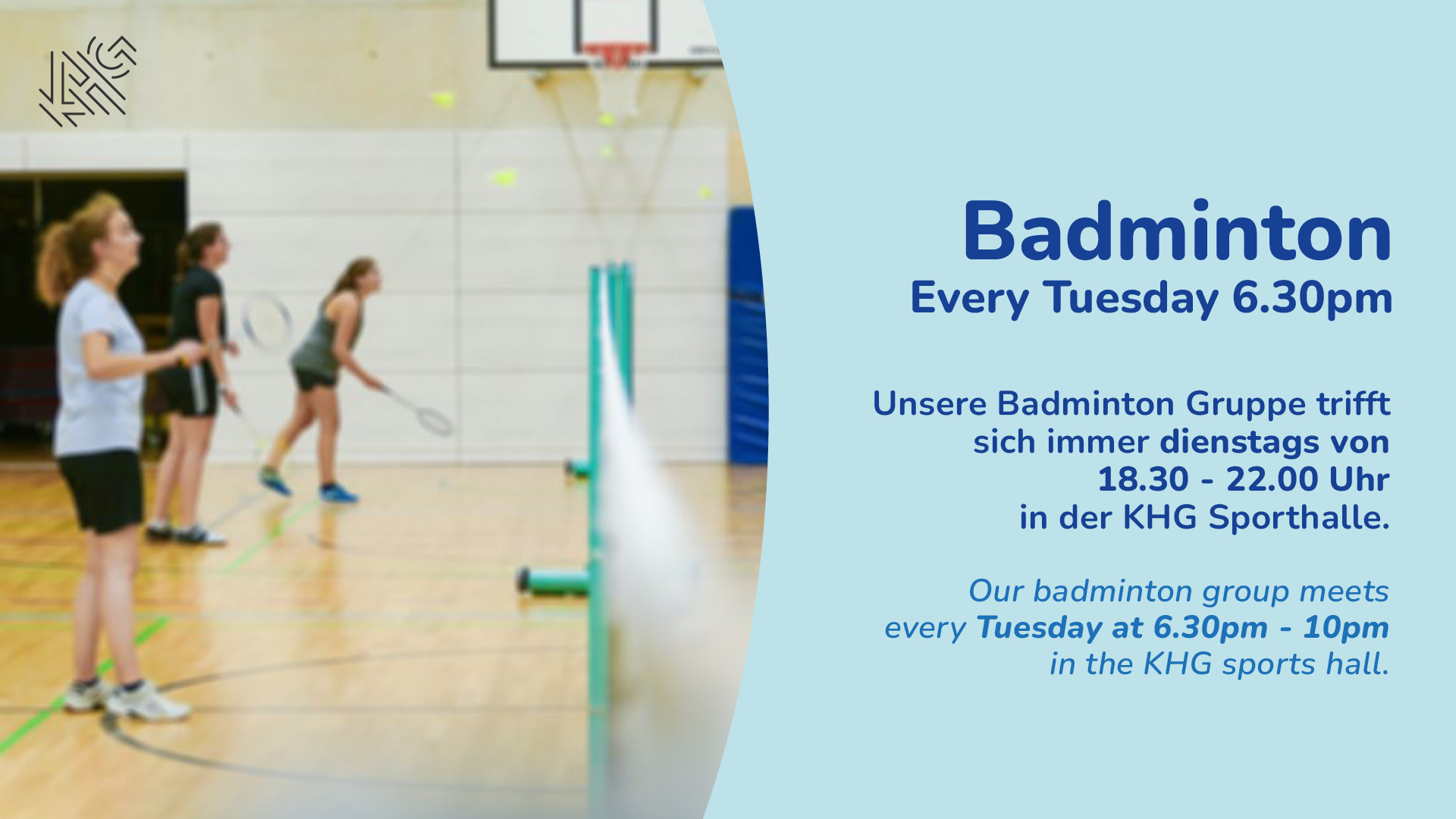 KHG

Badminton
Every Tuesday 6.30pm

Unsere Badminton Gruppe trifft sich immer dienstags von 18.30 - 22.00 Uhr in der KHG Sporthalle.

Our badminton group meets every Tuesday at 6.30pm - 10pm in the KHG sports hall.